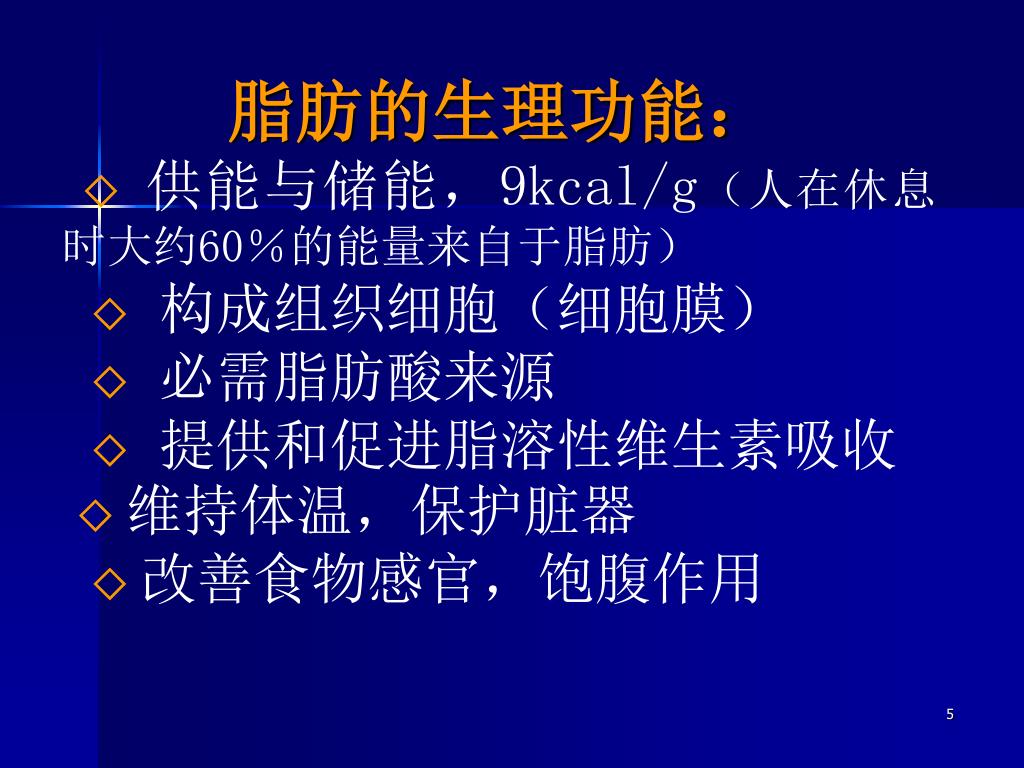 脂肪的生理功能：

◇ 供能与储能，9kcal/g（人在休息时大约60％的能量来自于脂肪）

◇ 构成组织细胞（细胞膜）

◇ 必需脂肪酸来源

◇ 提供和促进脂溶性维生素吸收

◇ 维持体温，保护脏器

◇ 改善食物感官，饱腹作用

5